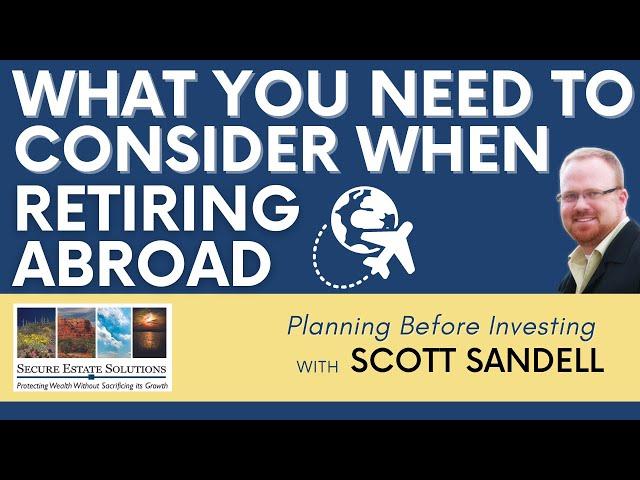 WHAT YOU NEED TO CONSIDER WHEN RETIRING ABROAD

SECURE ESTATE SOLUTIONS
Protecting Wealth Without Sacrificing its Growth

Planning Before Investing
WITH SCOTT SANDELL